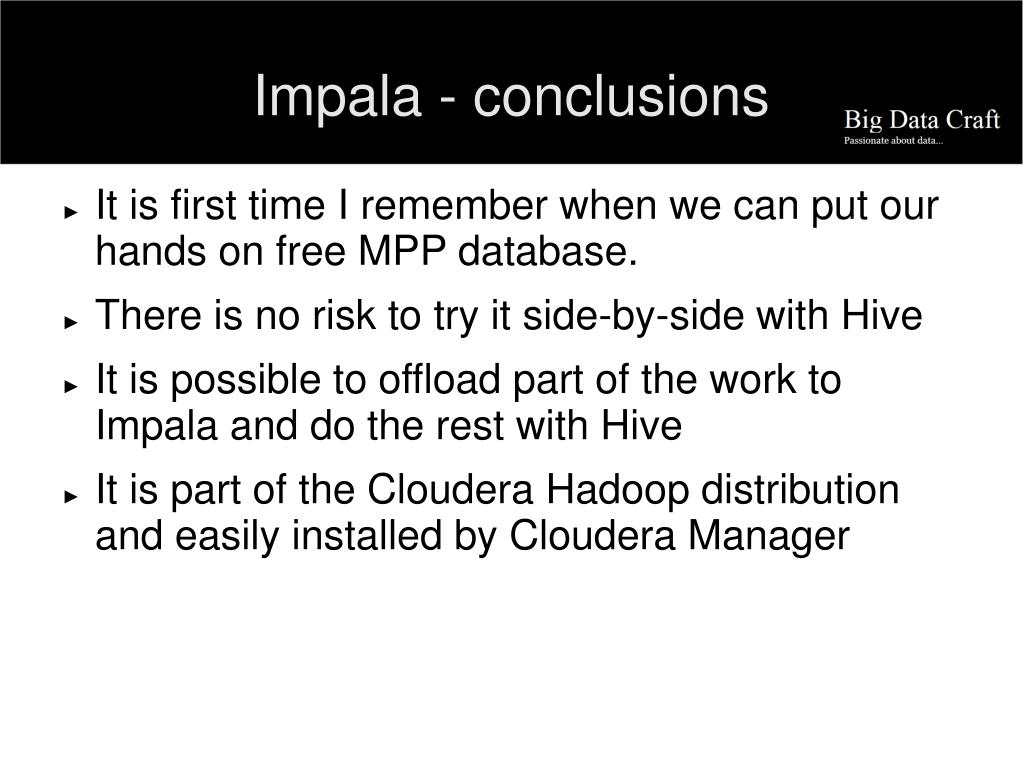 Impala - conclusions

Big Data Craft
Passionate about data...

► It is first time I remember when we can put our hands on free MPP database.

► There is no risk to try it side-by-side with Hive

► It is possible to offload part of the work to Impala and do the rest with Hive

► It is part of the Cloudera Hadoop distribution and easily installed by Cloudera Manager